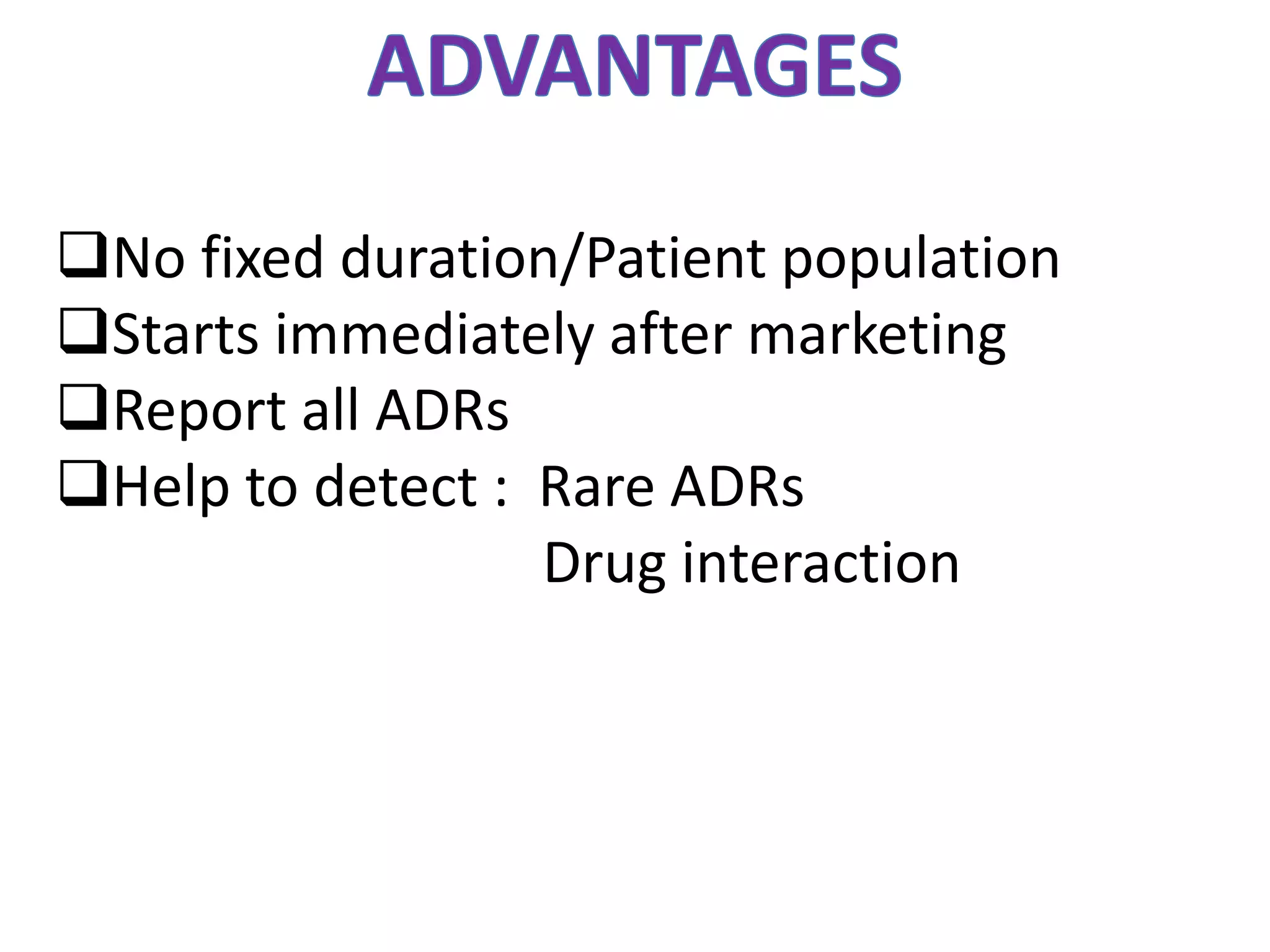 ADVANTAGES

❑No fixed duration/Patient population
❑Starts immediately after marketing
❑Report all ADRs
❑Help to detect : Rare ADRs
Drug interaction